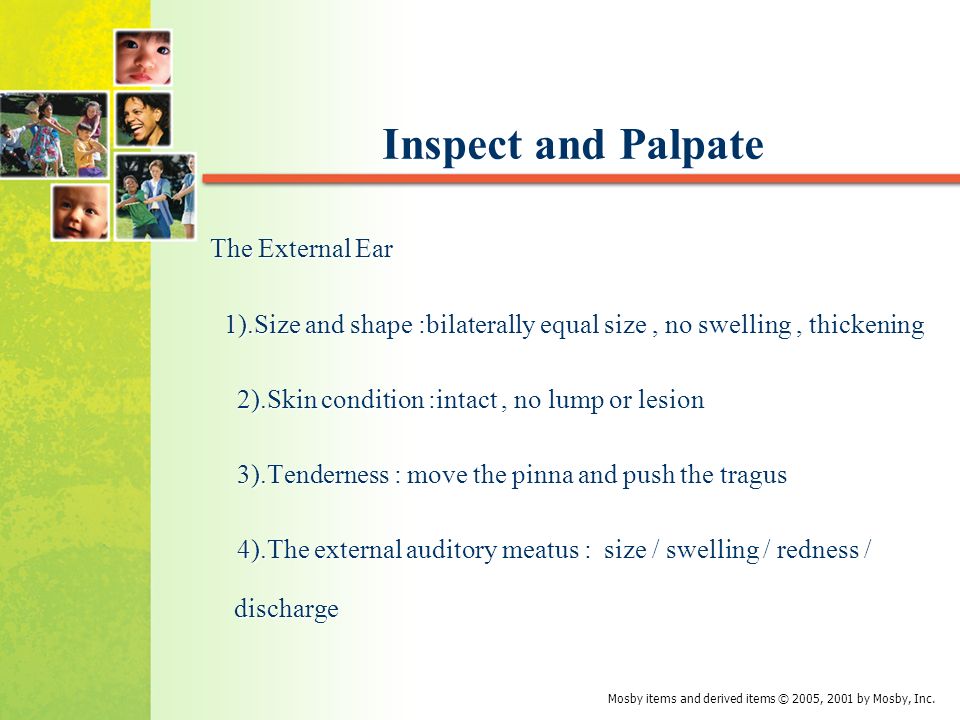 Inspect and Palpate

The External Ear

1).Size and shape :bilaterally equal size , no swelling , thickening

2).Skin condition :intact , no lump or lesion

3).Tenderness : move the pinna and push the tragus

4).The external auditory meatus : size / swelling / redness / discharge

Mosby items and derived items © 2005, 2001 by Mosby, Inc.